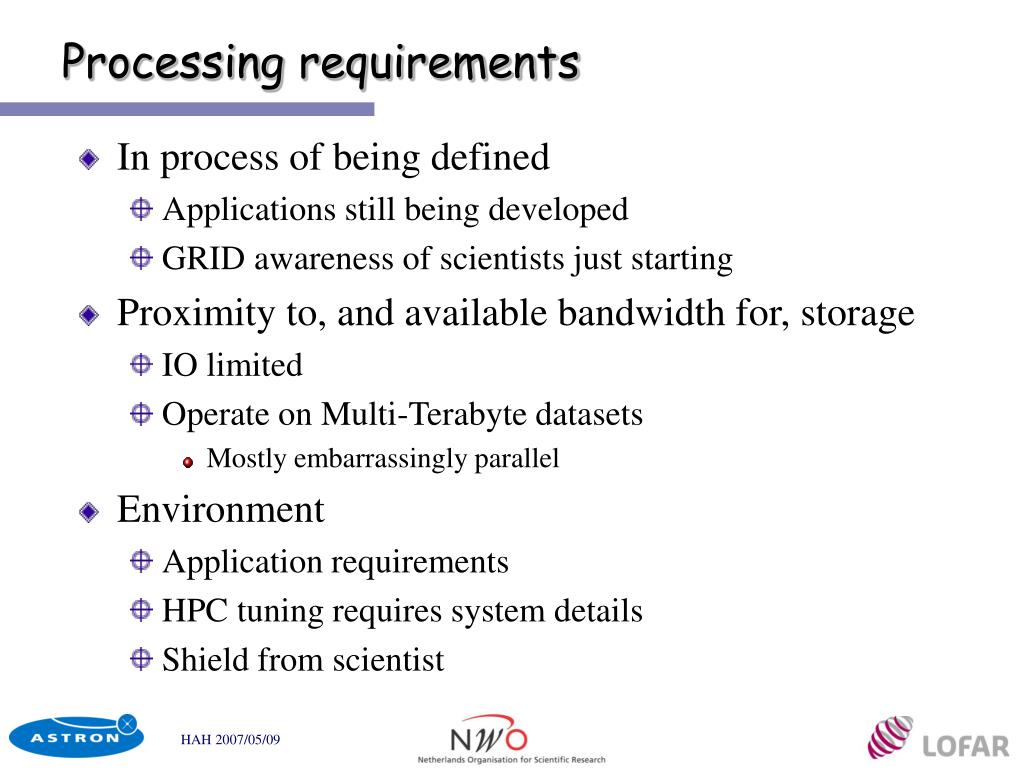 Processing requirements

In process of being defined

Applications still being developed

GRID awareness of scientists just starting

Proximity to, and available bandwidth for, storage

IO limited

Operate on Multi-Terabyte datasets

Mostly embarrassingly parallel

Environment

Application requirements

HPC tuning requires system details

Shield from scientist

ASTRON

HAH 2007/05/09

NWO

Netherlands Organisation for Scientific Research

LOFAR